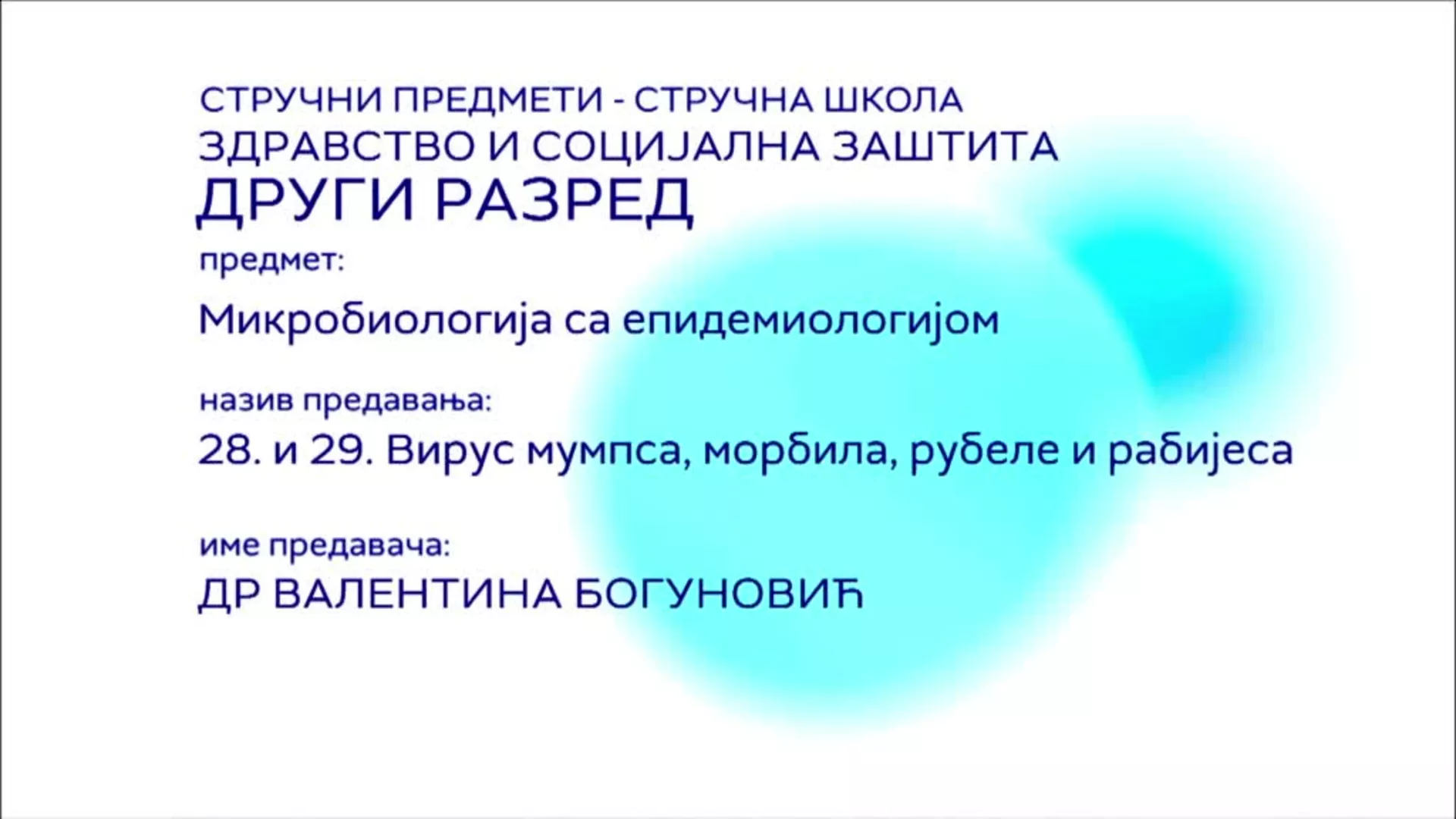 СТРУЧНИ ПРЕДМЕТИ - СТРУЧНА ШКОЛА
ЗДРАВСТВО И СОЦИЈАЛНА ЗАШТИТА
ДРУГИ РАЗРЕД

предмет:
Микробиологија са епидемиологијом

назив предавања:
28. и 29. Вирус мумпса, морбила, рубеле и рабијеса

име предавача:
ДР ВАЛЕНТИНА БОГУНОВИЋ